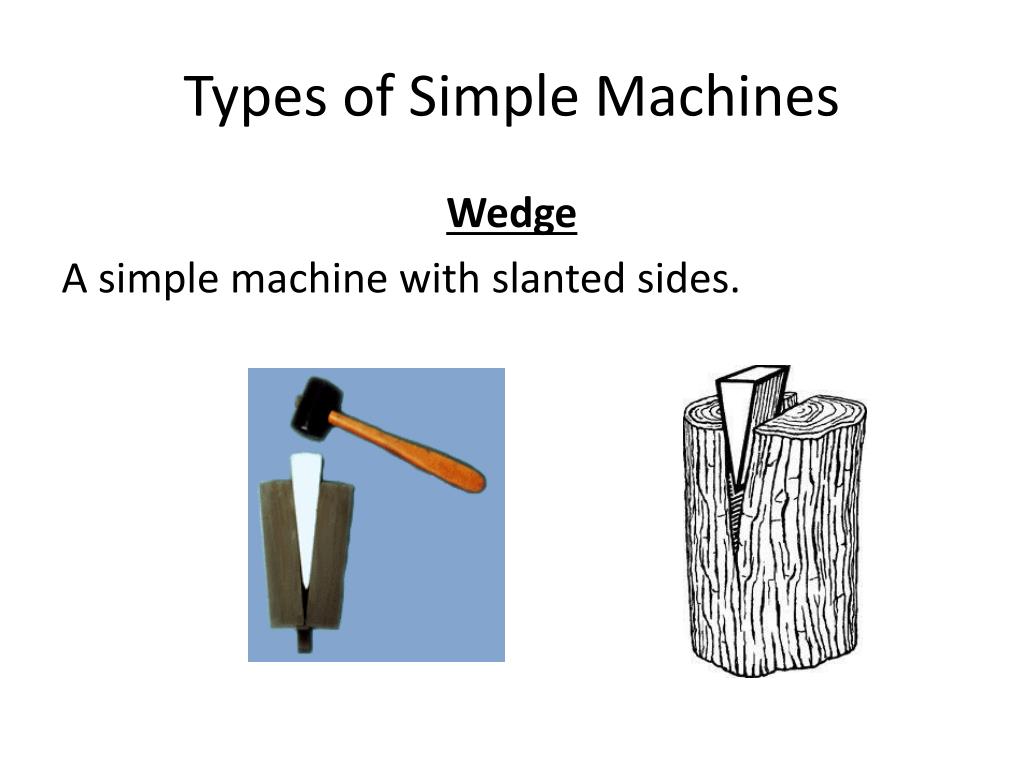 Types of Simple Machines

Wedge

A simple machine with slanted sides.